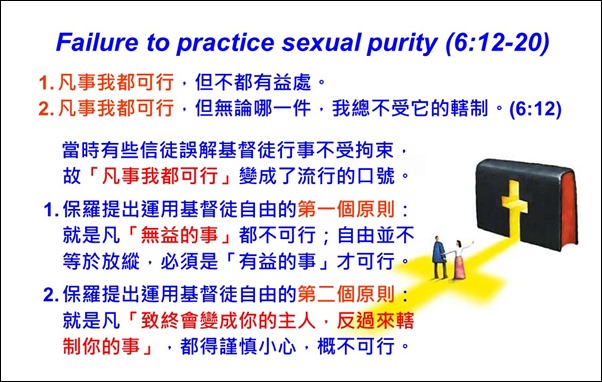 Failure to practice sexual purity (6:12-20)

1. 凡事我都可行，但不都有益處。
2. 凡事我都可行，但無論哪一件，我總不受它的轄制。(6:12)

當時有些信徒誤解基督徒行事不受拘束，故「凡事我都可行」變成了流行的口號。

1. 保羅提出運用基督徒自由的第一個原則：就是凡「無益的事」都不可行；自由並不等於放縱，必須是「有益的事」才可行。

2. 保羅提出運用基督徒自由的第二個原則：就是凡「致終會變成你的主人，反過來轄制你的事」，都得謹慎小心，概不可行。